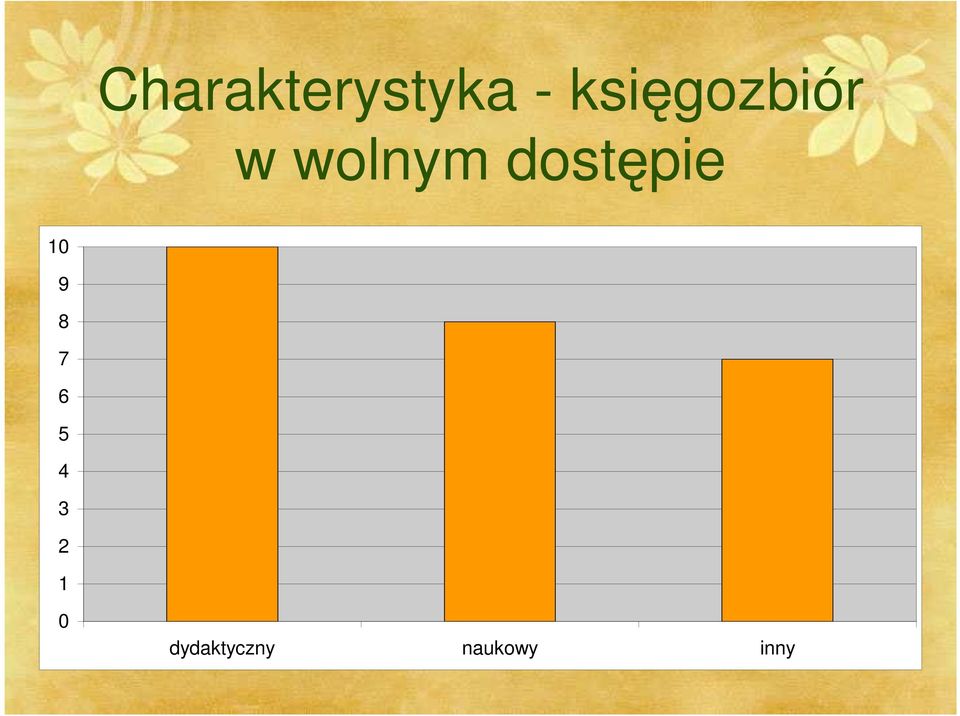 Charakterystyka - księgozbiór w wolnym dostępie

10
9
8
7
6
5
4
3
2
1
0

dydaktyczny
naukowy
inny